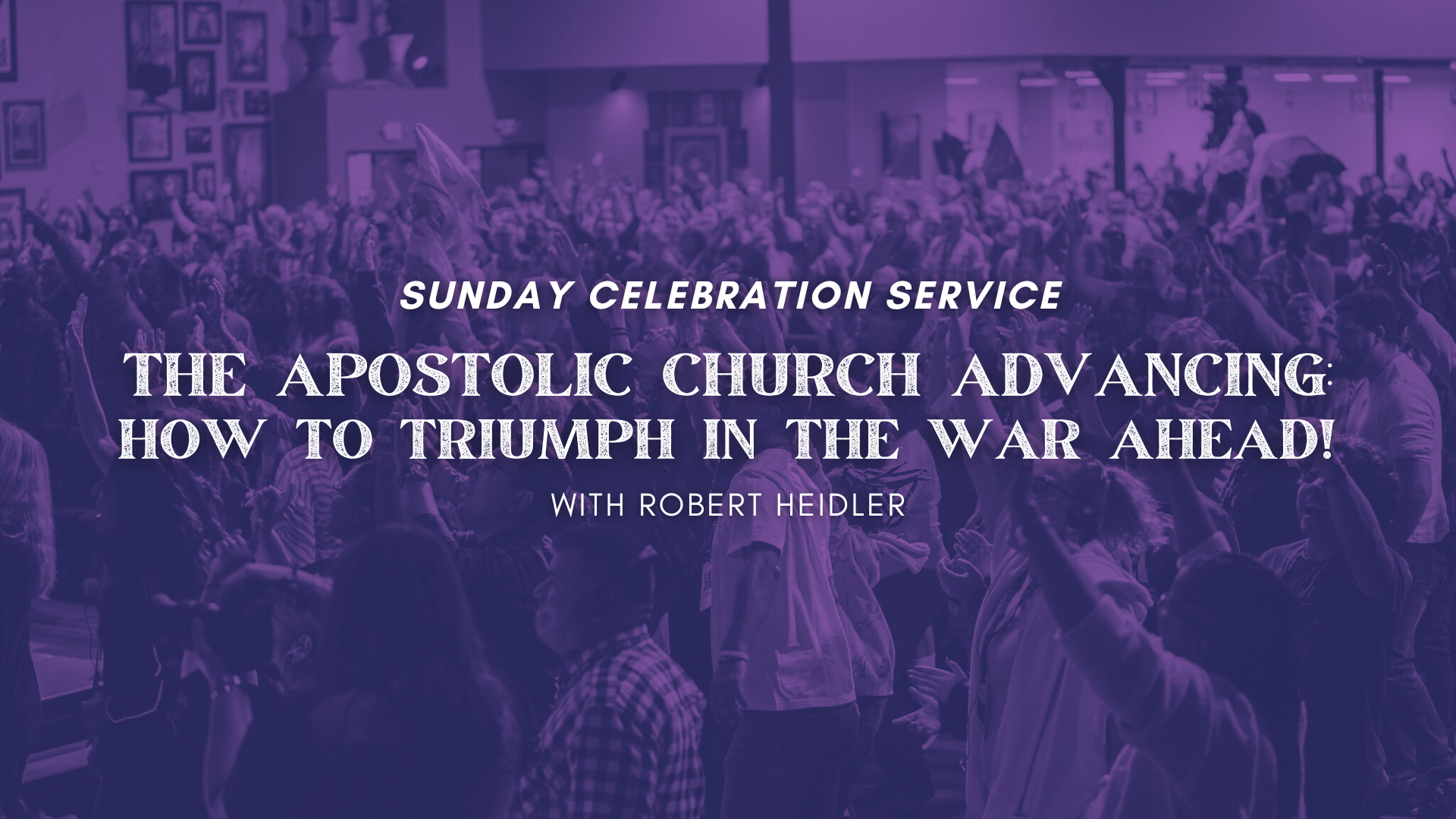 SUNDAY CELEBRATION SERVICE

THE APOSTOLIC CHURCH ADVANCING: HOW TO TRIUMPH IN THE WAR AHEAD!

WITH ROBERT HEIDLER